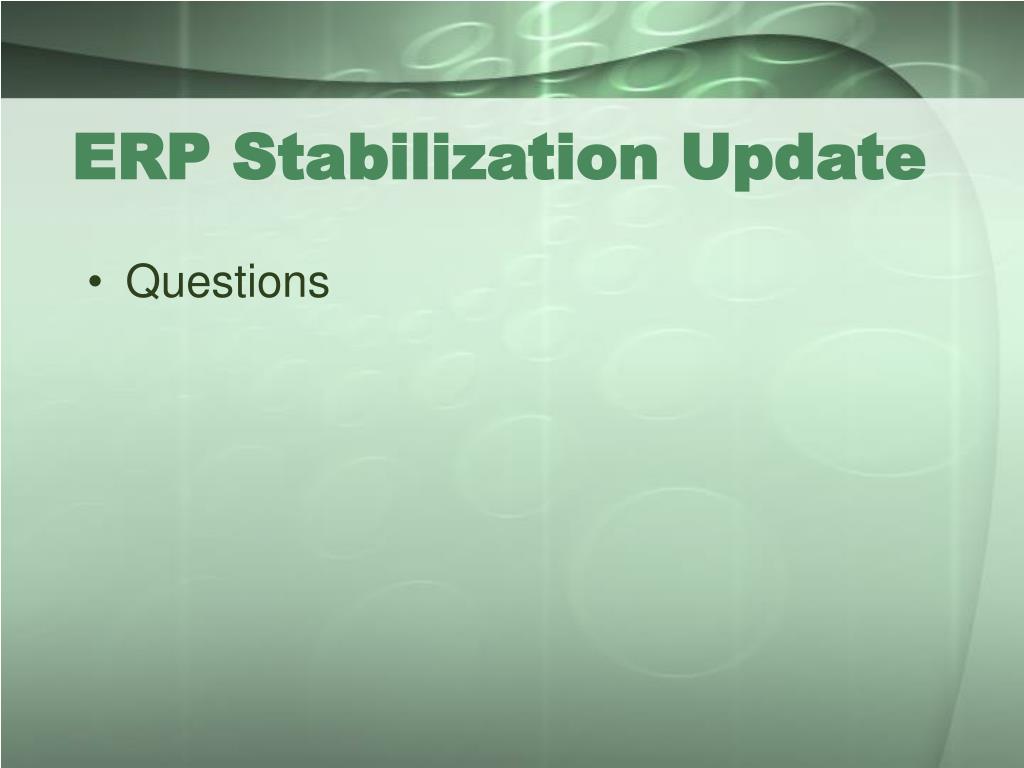 ERP Stabilization Update

• Questions